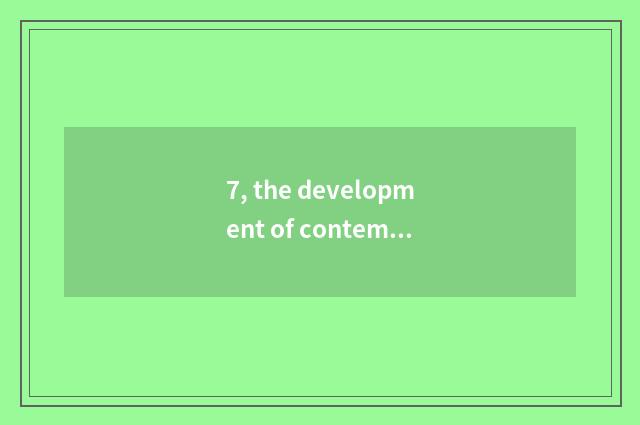 7, the development of contem...